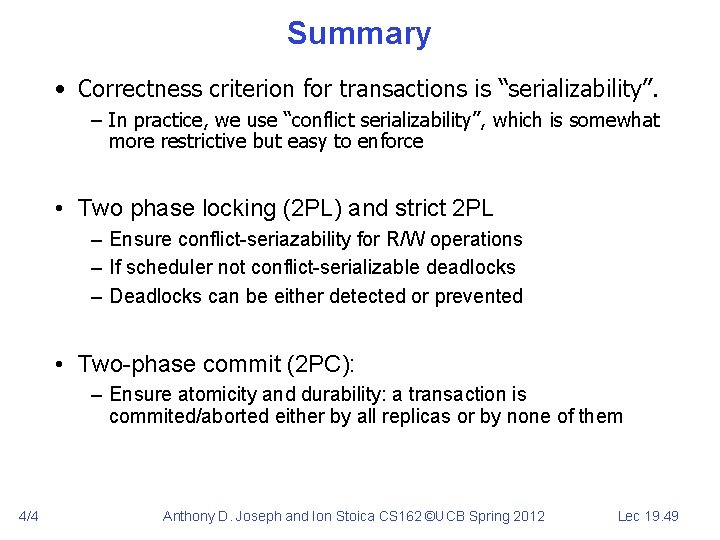 Summary

• Correctness criterion for transactions is “serializability”.
– In practice, we use “conflict serializability”, which is somewhat more restrictive but easy to enforce

• Two phase locking (2PL) and strict 2PL
– Ensure conflict-seriazability for R/W operations
– If scheduler not conflict-serializable deadlocks
– Deadlocks can be either detected or prevented

• Two-phase commit (2PC):
– Ensure atomicity and durability: a transaction is commited/aborted either by all replicas or by none of them

4/4 Anthony D. Joseph and Ion Stoica CS162 ©UCB Spring 2012 Lec 19.49